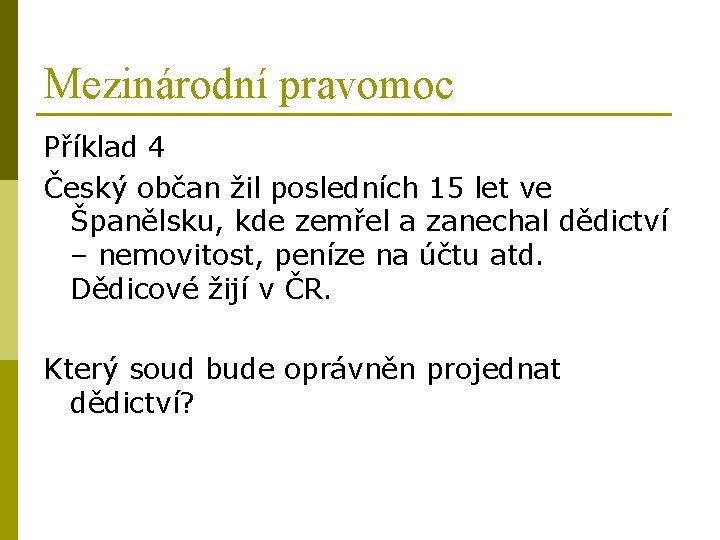 Mezinárodní pravomoc

Příklad 4

Český občan žil posledních 15 let ve Španělsku, kde zemřel a zanechal dědictví – nemovitost, peníze na účtu atd. Dědicové žijí v ČR.

Který soud bude oprávněn projednat dědictví?